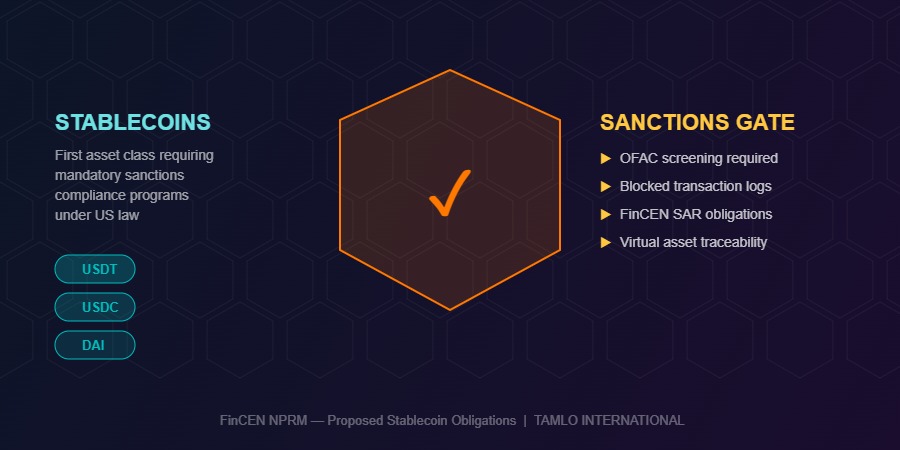 STABLECOINS

First asset class requiring mandatory sanctions compliance programs under US law

USDT

USDC

DAI

✓

SANCTIONS GATE

▶ OFAC screening required

▶ Blocked transaction logs

▶ FinCEN SAR obligations

▶ Virtual asset traceability

FinCEN NPRM — Proposed Stablecoin Obligations | TAMLO INTERNATIONAL